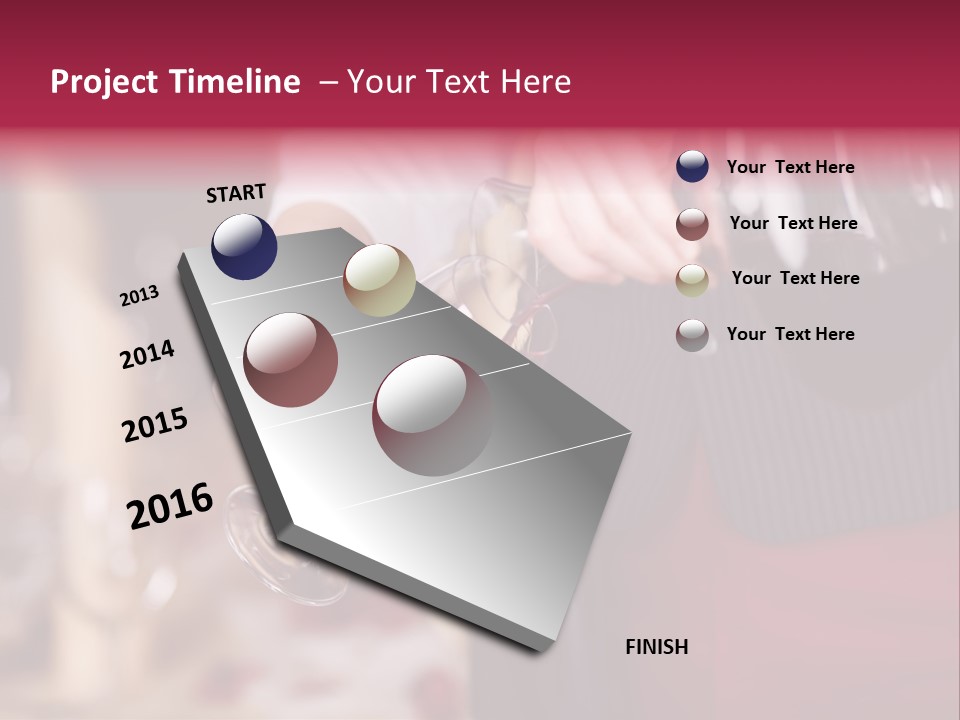 Project Timeline – Your Text Here

START

2013

2014

2015

2016

FINISH

Your Text Here

Your Text Here

Your Text Here

Your Text Here